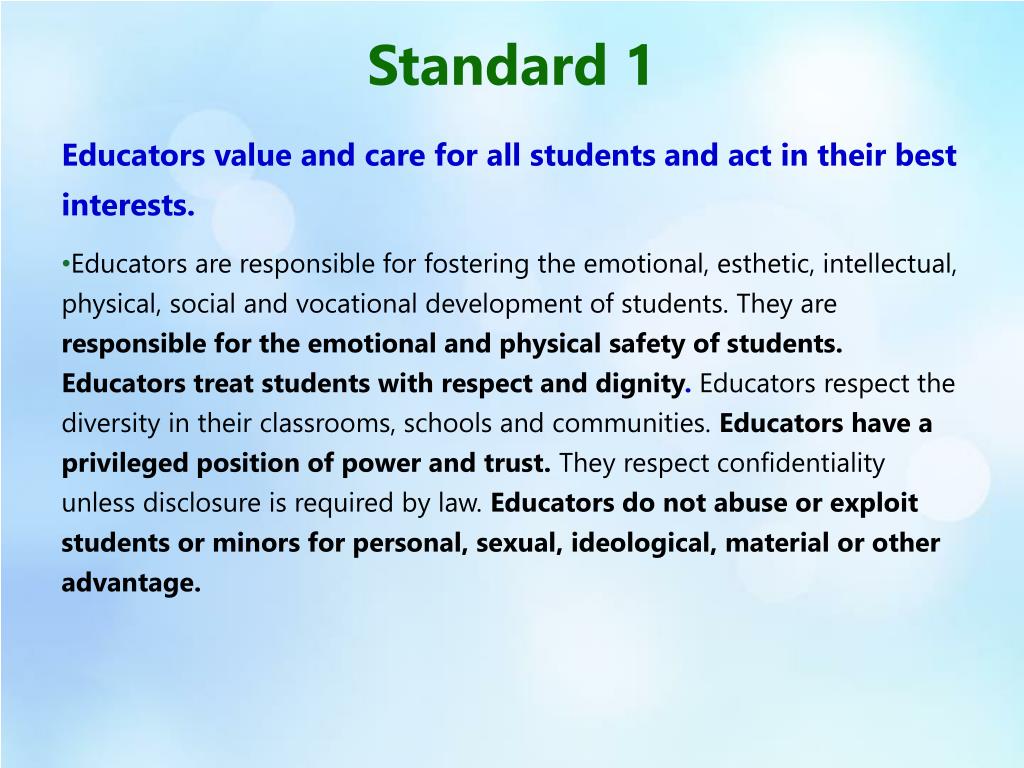 Standard 1

Educators value and care for all students and act in their best interests.

•Educators are responsible for fostering the emotional, esthetic, intellectual, physical, social and vocational development of students. They are responsible for the emotional and physical safety of students. Educators treat students with respect and dignity. Educators respect the diversity in their classrooms, schools and communities. Educators have a privileged position of power and trust. They respect confidentiality unless disclosure is required by law. Educators do not abuse or exploit students or minors for personal, sexual, ideological, material or other advantage.